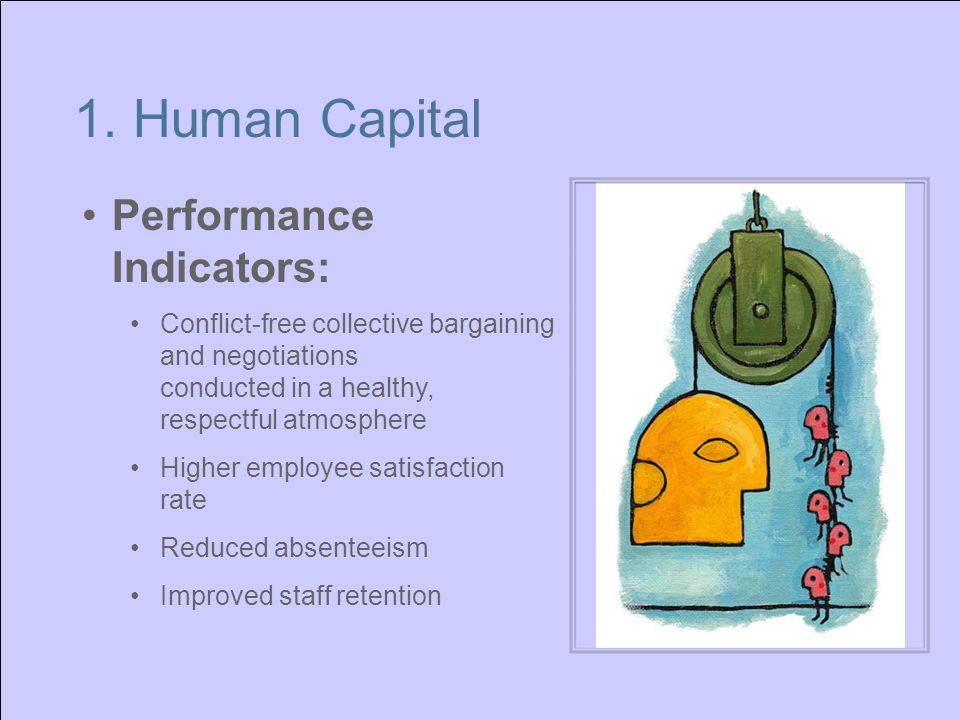 1. Human Capital

• Performance Indicators:

• Conflict-free collective bargaining and negotiations conducted in a healthy, respectful atmosphere

• Higher employee satisfaction rate

• Reduced absenteeism

• Improved staff retention